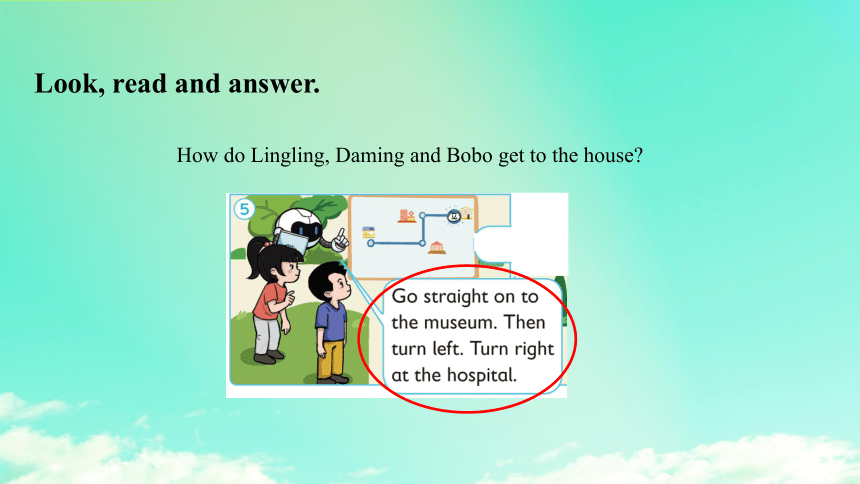 Look, read and answer.

How do Lingling, Daming and Bobo get to the house?

5

Go straight on to the museum. Then turn left. Turn right at the hospital.